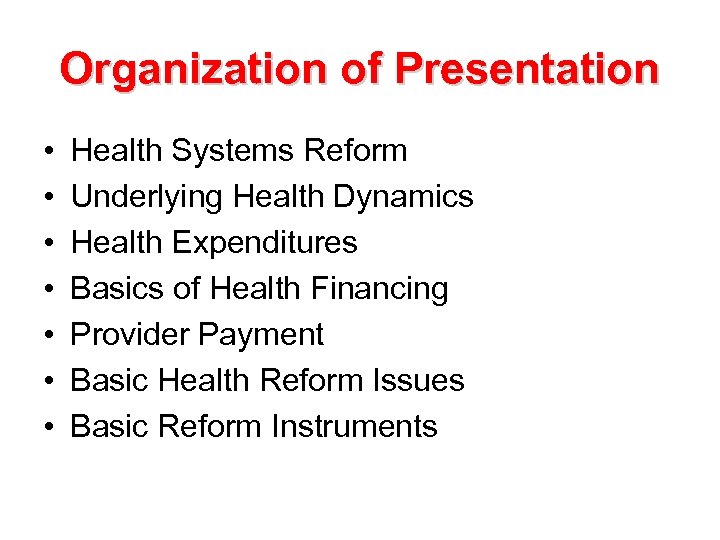 Organization of Presentation

• Health Systems Reform
• Underlying Health Dynamics
• Health Expenditures
• Basics of Health Financing
• Provider Payment
• Basic Health Reform Issues
• Basic Reform Instruments